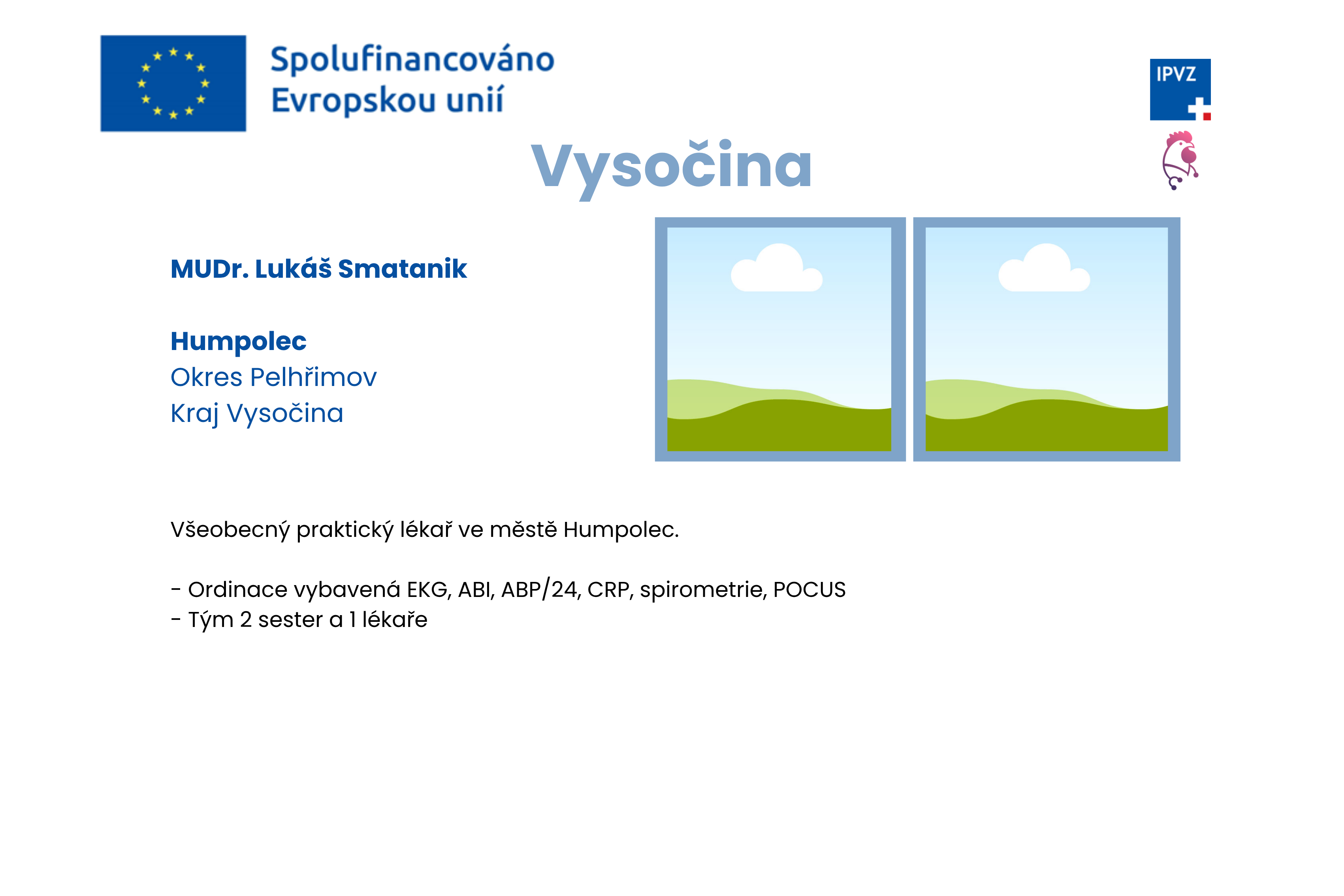 Spolufinancováno Evropskou unií

IPVZ

Vysočina

MUDr. Lukáš Smatanik

Humpolec
Okres Pelhřimov
Kraj Vysočina

Všeobecný praktický lékař ve městě Humpolec.

- Ordinace vybavená EKG, ABI, ABP/24, CRP, spirometrie, POCUS
- Tým 2 sester a 1 lékaře